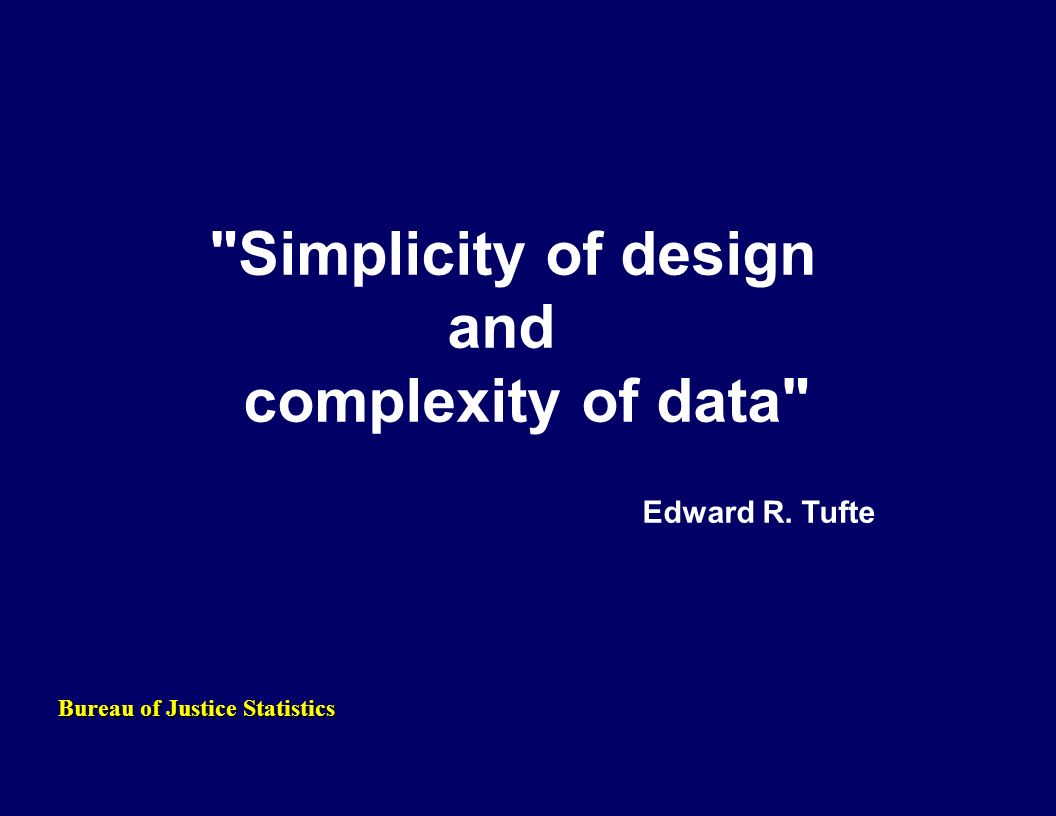 "Simplicity of design
and
complexity of data"

Edward R. Tufte

Bureau of Justice Statistics